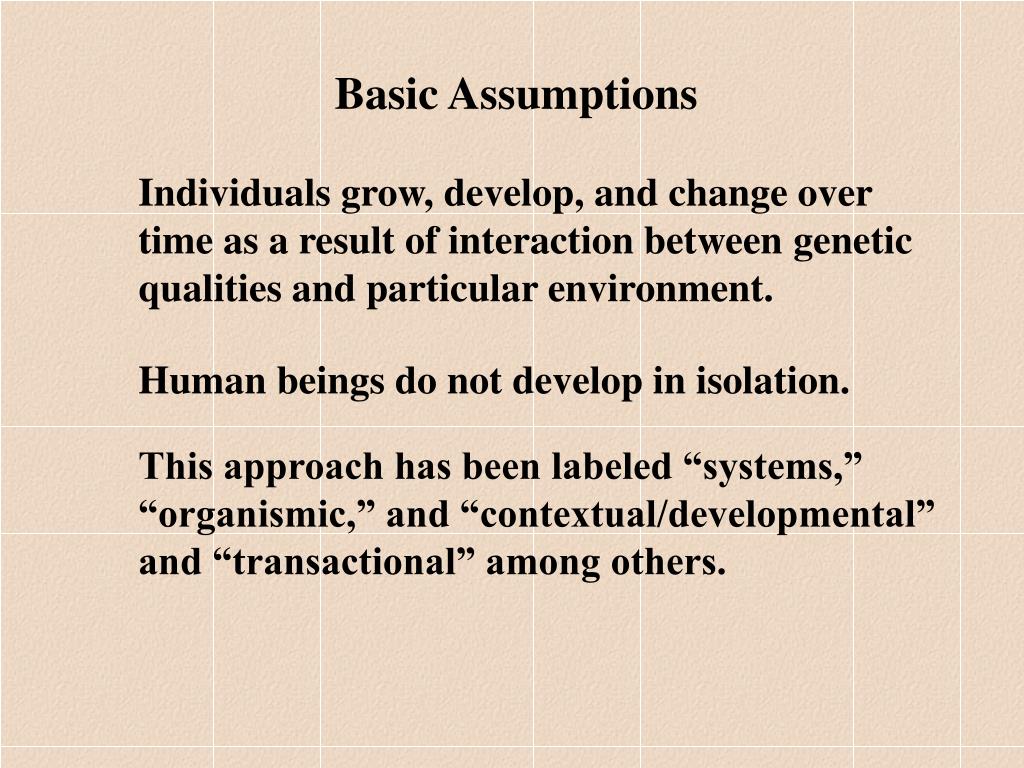 Basic Assumptions

Individuals grow, develop, and change over time as a result of interaction between genetic qualities and particular environment.

Human beings do not develop in isolation.

This approach has been labeled “systems,” “organismic,” and “contextual/developmental” and “transactional” among others.